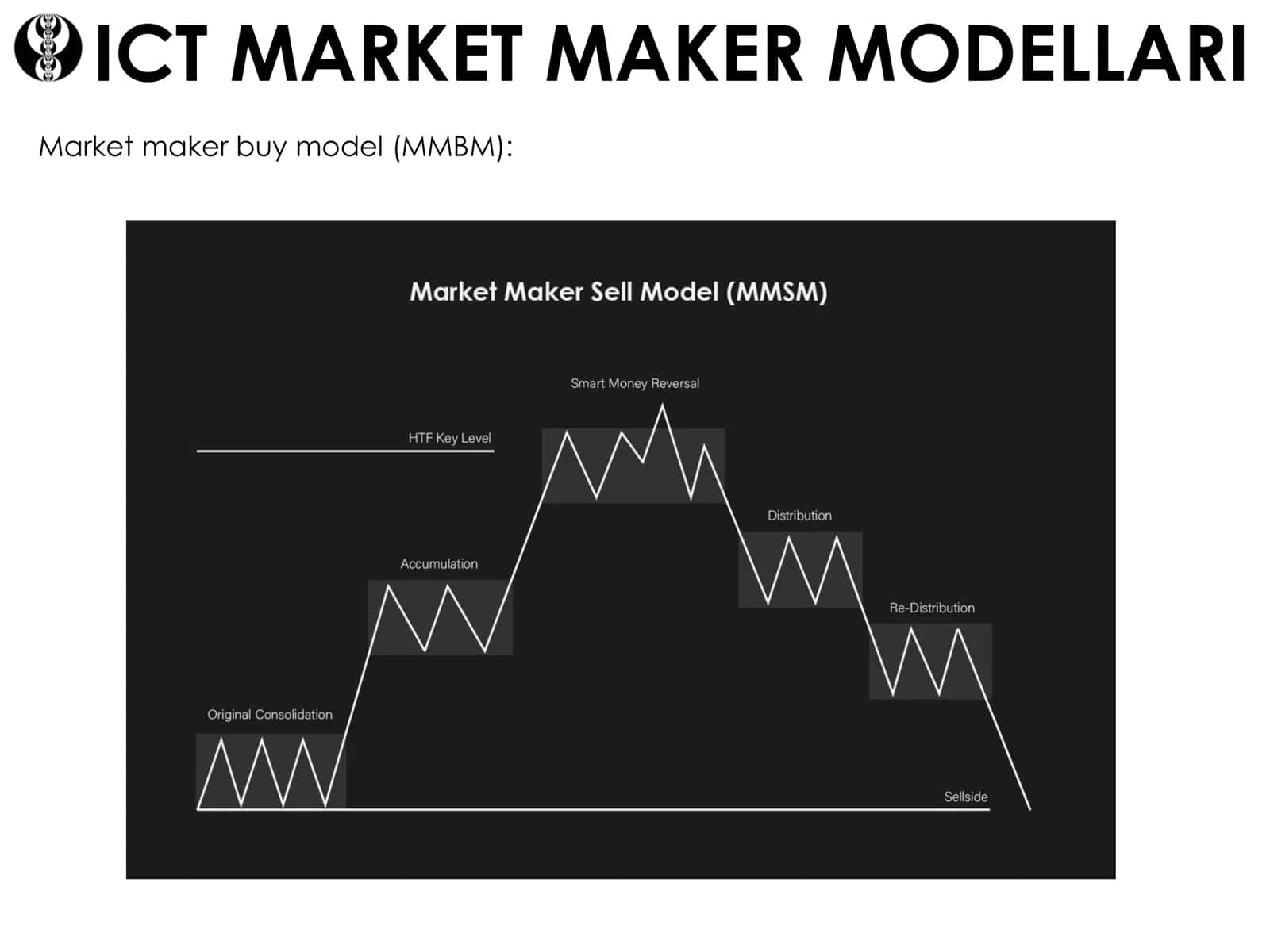 ICT MARKET MAKER MODELLARI

Market maker buy model (MMBM):

Market Maker Sell Model (MMSM)

Smart Money Reversal

HTF Key Level

Distribution

Accumulation

Re-Distribution

Original Consolidation

Sellside